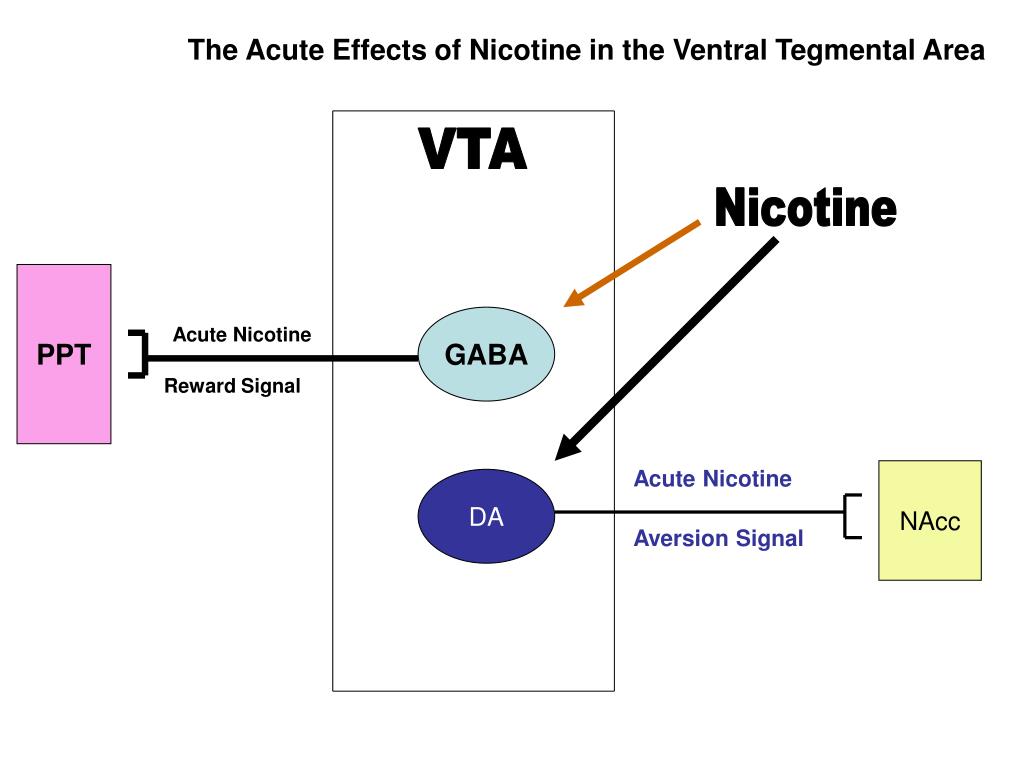 The Acute Effects of Nicotine in the Ventral Tegmental Area

VTA

Nicotine

PPT

Acute Nicotine

Reward Signal

GABA

DA

Acute Nicotine

Aversion Signal

NAcc